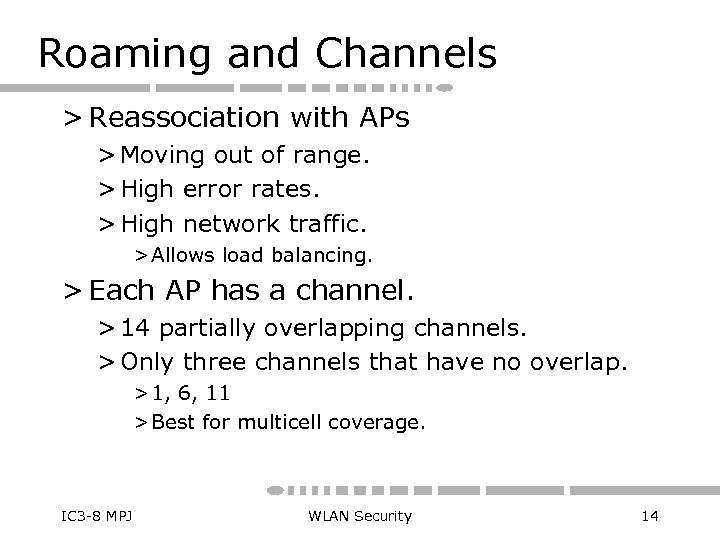 Roaming and Channels

> Reassociation with APs
> Moving out of range.
> High error rates.
> High network traffic.
> Allows load balancing.

> Each AP has a channel.
> 14 partially overlapping channels.
> Only three channels that have no overlap.
> 1, 6, 11
> Best for multicell coverage.

IC3-8 MPJ

WLAN Security

14